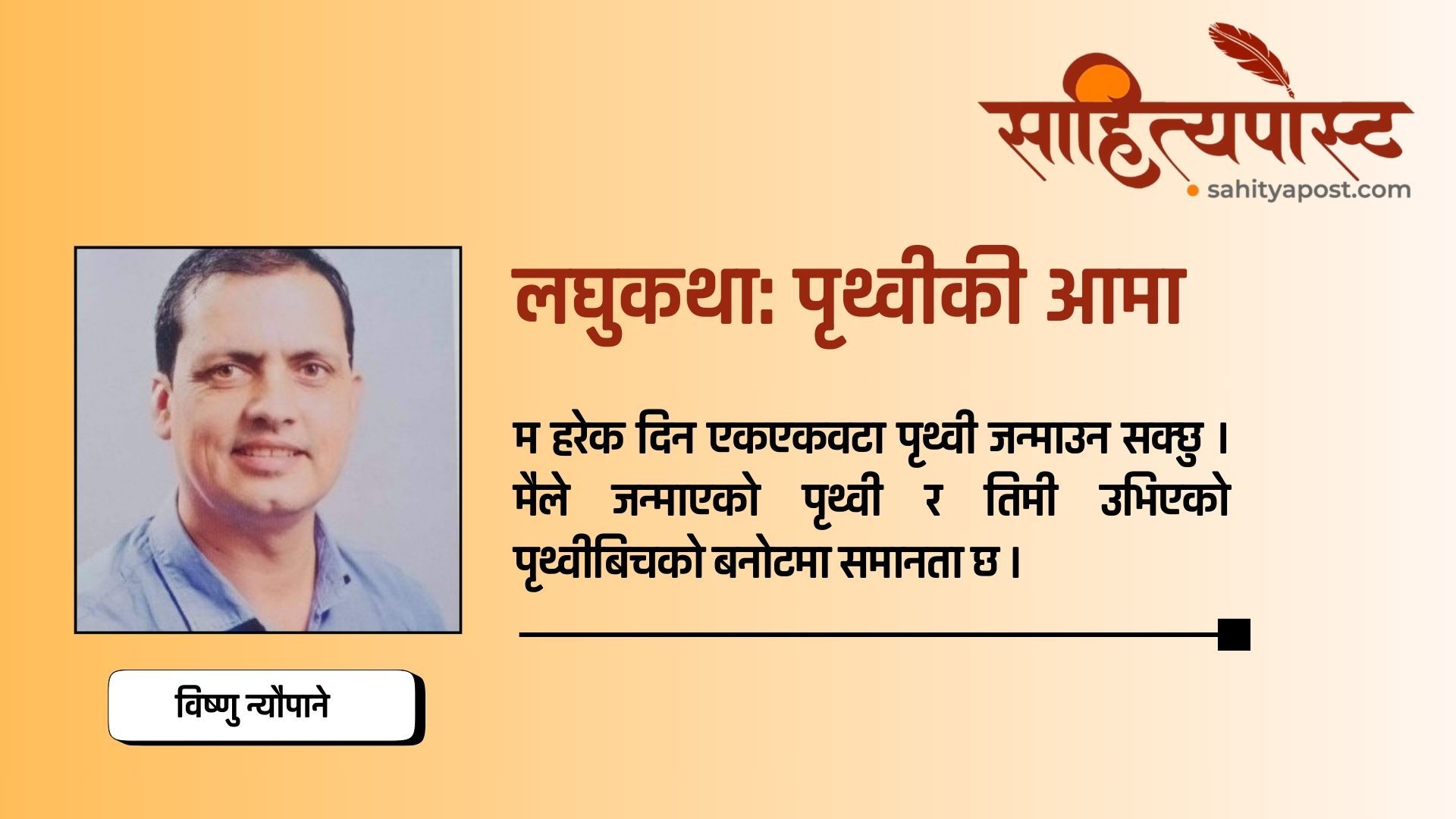 साहित्यपोस्ट
sahityapost.com

लघुकथा: पृथ्वीकी आमा

म हरेक दिन एकएकवटा पृथ्वी जन्माउन सक्छु । मैले जन्माएको पृथ्वी र तिमी उभिएको पृथ्वीबिचको बनोटमा समानता छ ।

विष्णु न्यौपाने